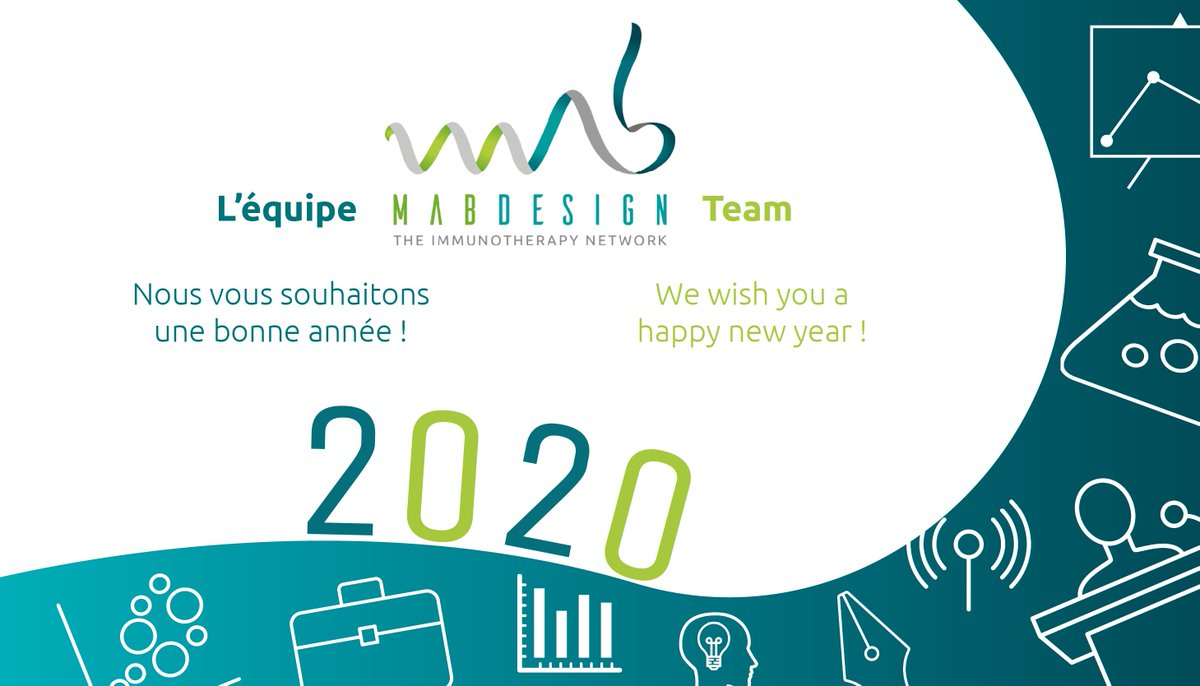 L'équipe MABDESIGN Team
THE IMMUNOTHERAPY NETWORK

Nous vous souhaitons une bonne année !

We wish you a happy new year !

2020